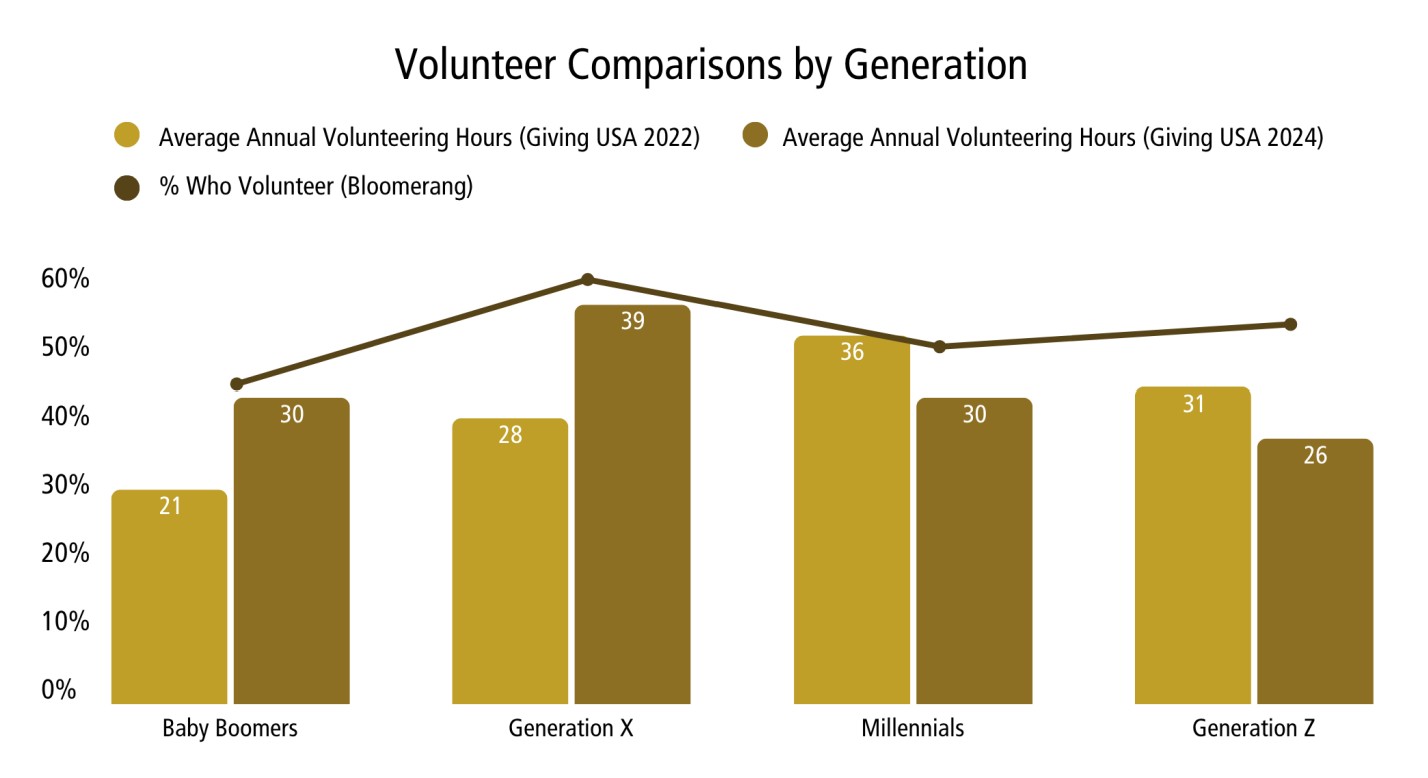 Volunteer Comparisons by Generation

Average Annual Volunteering Hours (Giving USA 2022)
Average Annual Volunteering Hours (Giving USA 2024)
% Who Volunteer (Bloomerang)

60%
50%
40%
30%
20%
10%
0%

21
30
28
39
36
30
31
26

Baby Boomers
Generation X
Millennials
Generation Z